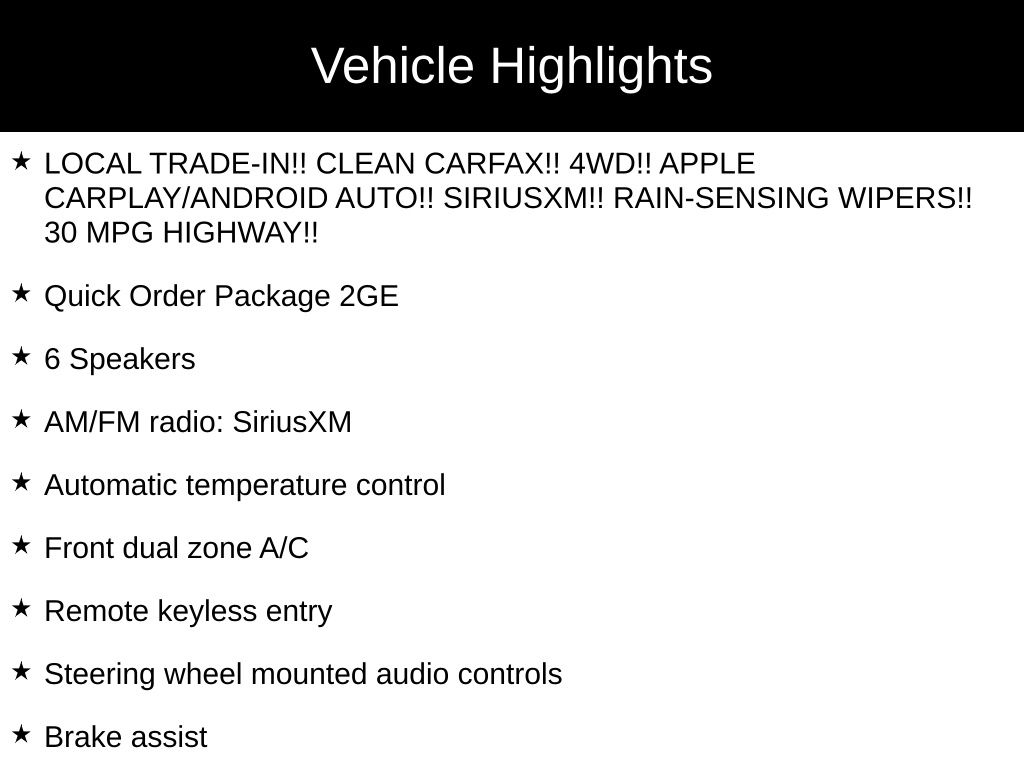 Vehicle Highlights

★ LOCAL TRADE-IN!! CLEAN CARFAX!! 4WD!! APPLE CARPLAY/ANDROID AUTO!! SIRIUSXM!! RAIN-SENSING WIPERS!! 30 MPG HIGHWAY!!

★ Quick Order Package 2GE

★ 6 Speakers

★ AM/FM radio: SiriusXM

★ Automatic temperature control

★ Front dual zone A/C

★ Remote keyless entry

★ Steering wheel mounted audio controls

★ Brake assist